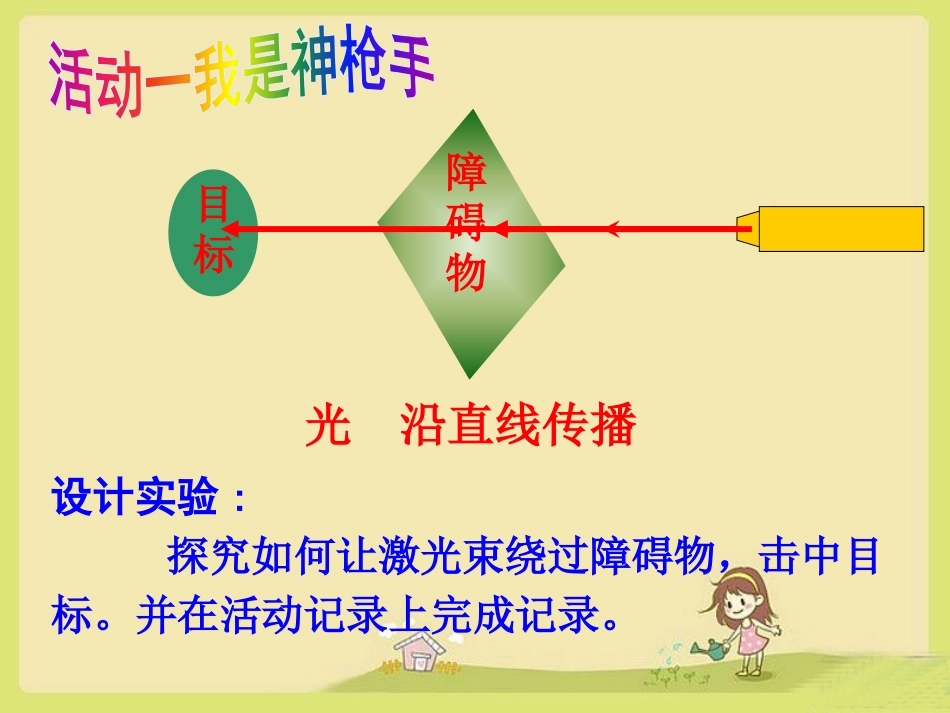 活动一我是神枪手

目标

障碍物

光　沿直线传播

设计实验：

探究如何让激光束绕过障碍物，击中目标。并在活动记录上完成记录。